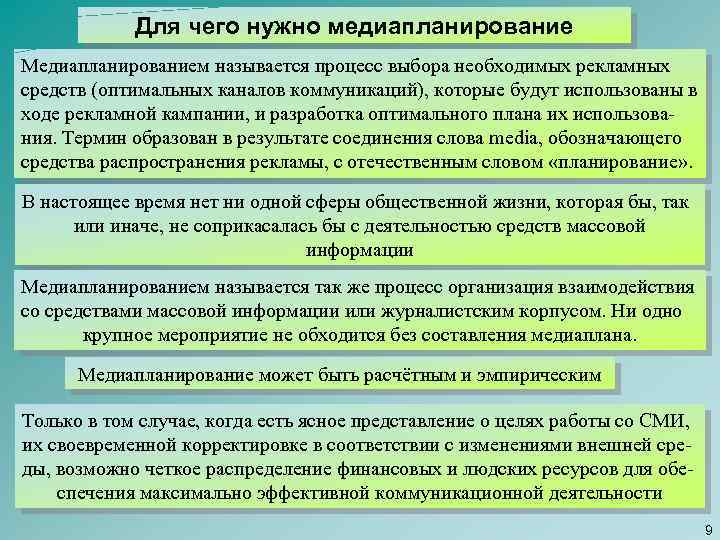 Для чего нужно медиапланирование

Медиапланированием называется процесс выбора необходимых рекламных средств (оптимальных каналов коммуникаций), которые будут использованы в ходе рекламной кампании, и разработка оптимального плана их использования. Термин образован в результате соединения слова media, обозначающего средства распространения рекламы, с отечественным словом «планирование».

В настоящее время нет ни одной сферы общественной жизни, которая бы, так или иначе, не соприкасалась бы с деятельностью средств массовой информации

Медиапланированием называется так же процесс организация взаимодействия со средствами массовой информации или журналистским корпусом. Ни одно крупное мероприятие не обходится без составления медиаплана.

Медиапланирование может быть расчётным и эмпирическим

Только в том случае, когда есть ясное представление о целях работы со СМИ, их своевременной корректировке в соответствии с изменениями внешней среды, возможно четкое распределение финансовых и людских ресурсов для обеспечения максимально эффективной коммуникационной деятельности

9